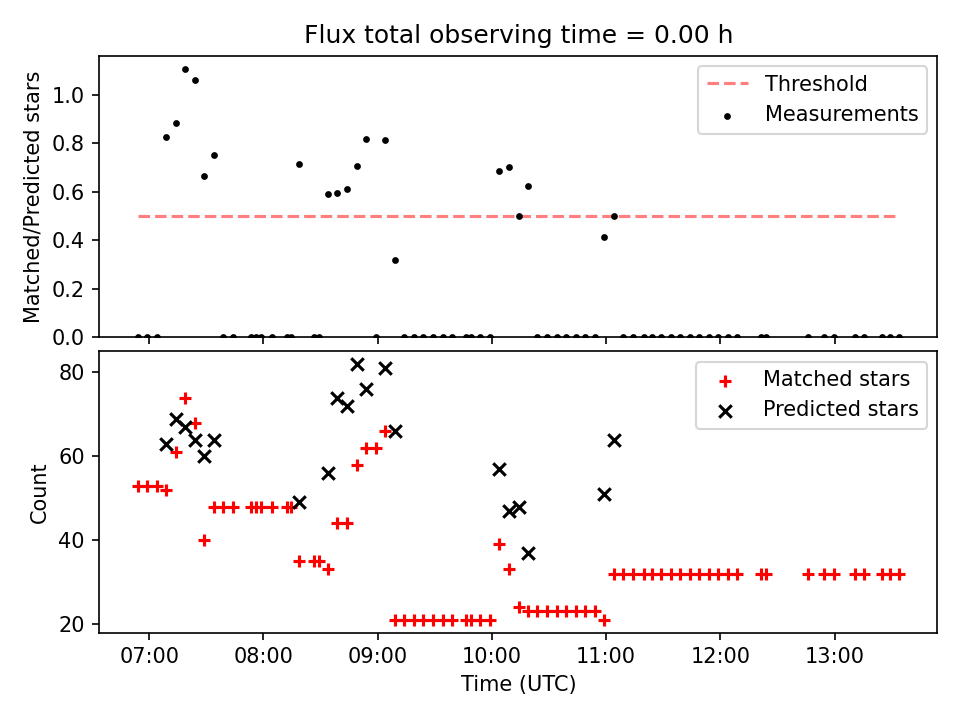 Flux total observing time = 0.00 h

Matched/Predicted stars

1.0
0.8
0.6
0.4
0.2
0.0

Threshold
Measurements

Count

80
60
40
20

Matched stars
Predicted stars

07:00
08:00
09:00
10:00
11:00
12:00
13:00

Time (UTC)